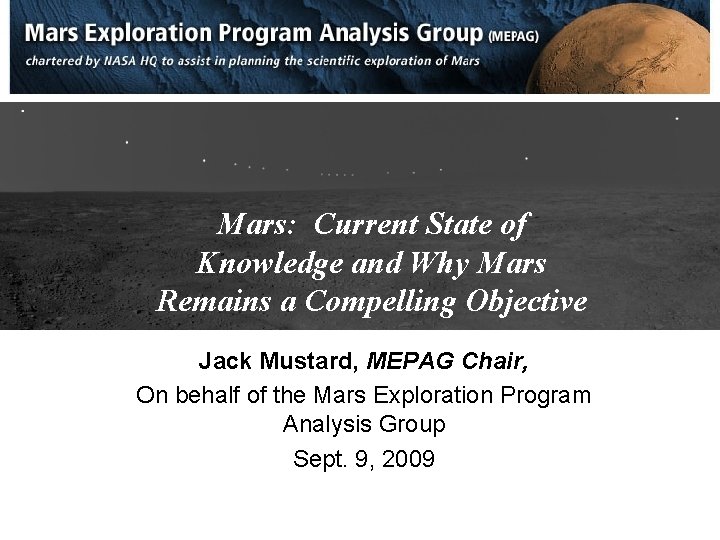 Mars Exploration Program Analysis Group (MEPAG)
chartered by NASA HQ to assist in planning the scientific exploration of Mars

Mars: Current State of Knowledge and Why Mars Remains a Compelling Objective

Jack Mustard, MEPAG Chair,
On behalf of the Mars Exploration Program Analysis Group
Sept. 9, 2009